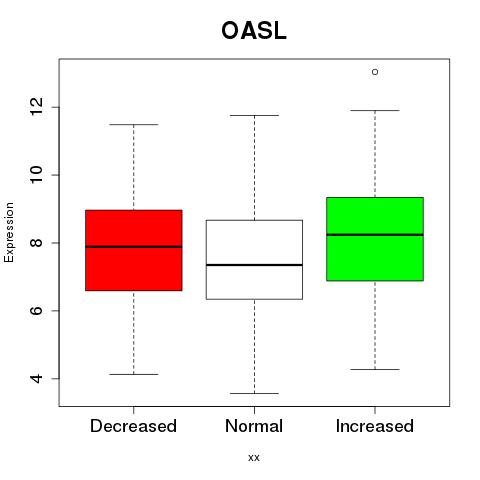 OASL

Expression

12
10
8
6
4

Decreased
Normal
Increased

xx